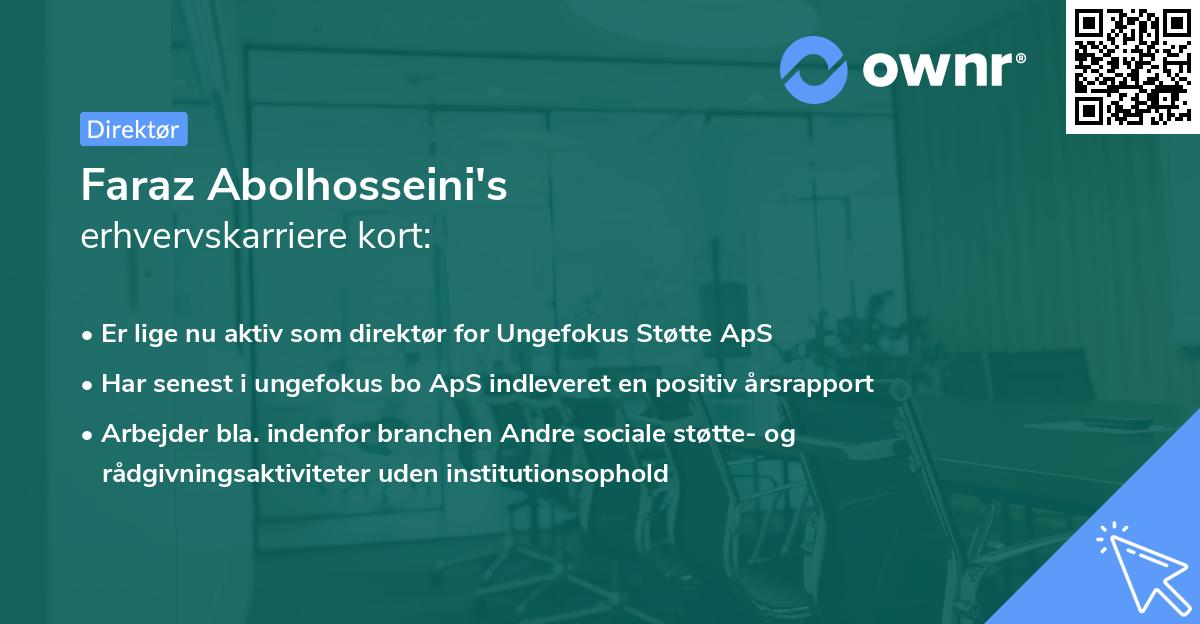 ownr®

Direktør

Faraz Abolhosseini's
erhvervskarriere kort:

• Er lige nu aktiv som direktør for Ungefokus Støtte ApS
• Har senest i ungefokus bo ApS indleveret en positiv årsrapport
• Arbejder bla. indenfor branchen Andre sociale støtte- og rådgivningsaktiviteter uden institutionsophold